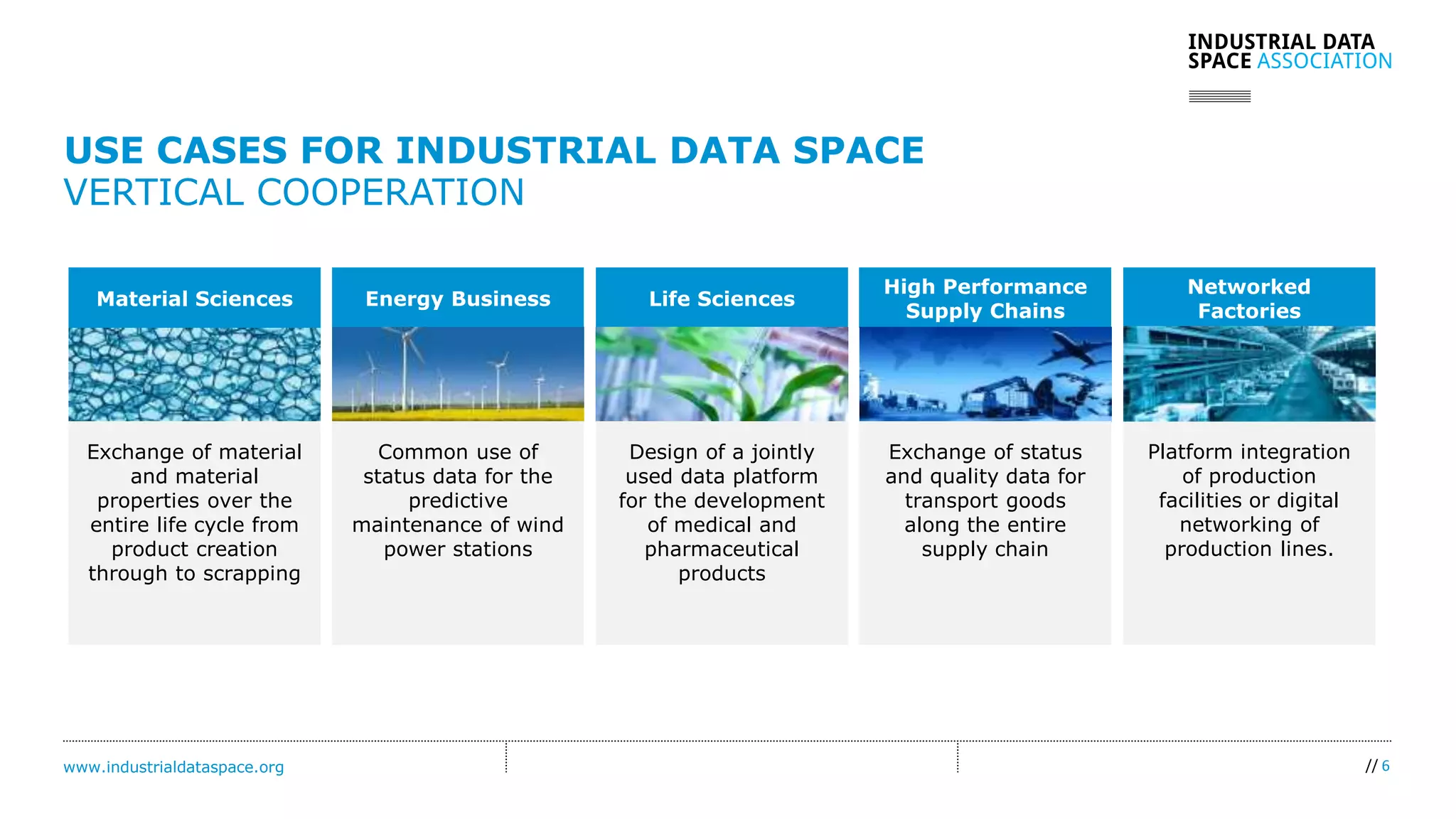 INDUSTRIAL DATA SPACE ASSOCIATION

USE CASES FOR INDUSTRIAL DATA SPACE
VERTICAL COOPERATION

Material Sciences

Exchange of material and material properties over the entire life cycle from product creation through to scrapping

Energy Business

Common use of status data for the predictive maintenance of wind power stations

Life Sciences

Design of a jointly used data platform for the development of medical and pharmaceutical products

High Performance Supply Chains

Exchange of status and quality data for transport goods along the entire supply chain

Networked Factories

Platform integration of production facilities or digital networking of production lines.

www.industrialdataspace.org

// 6